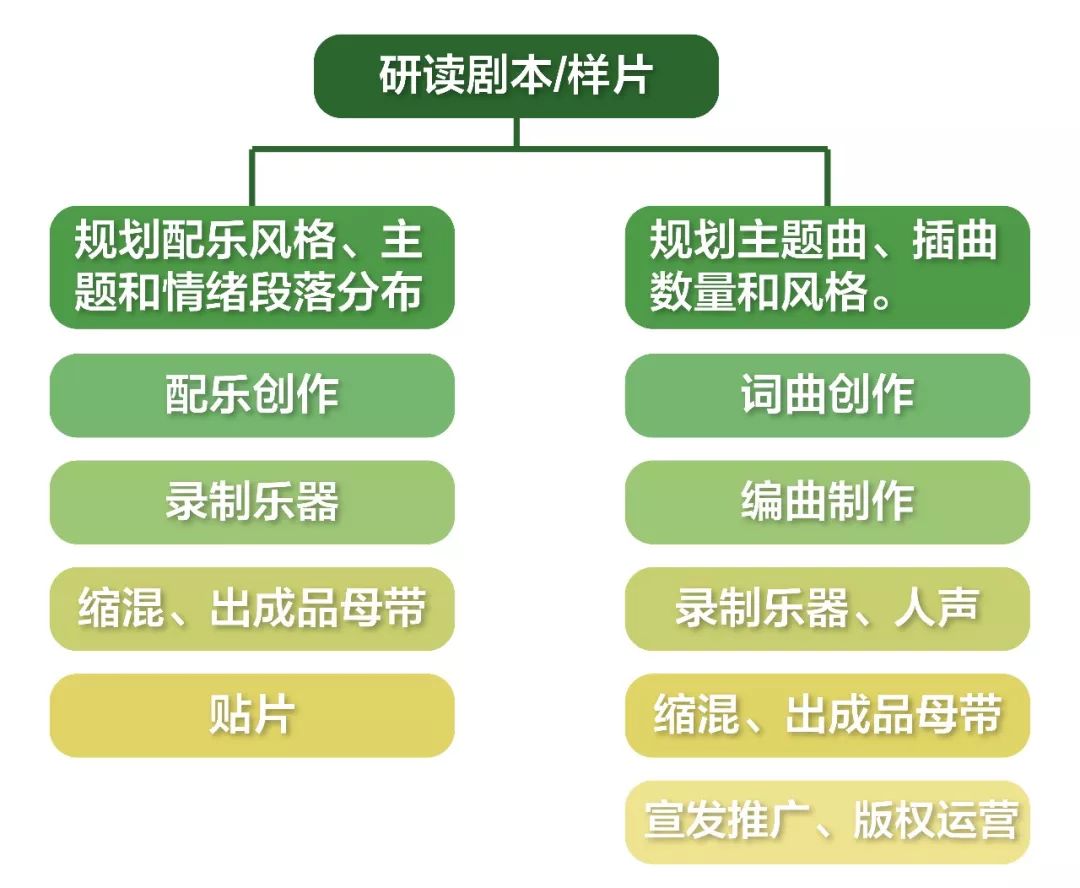 研读剧本/样片

规划配乐风格、主题和情绪段落分布

配乐创作

录制乐器

缩混、出成品母带

贴片

规划主题曲、插曲数量和风格。

词曲创作

编曲制作

录制乐器、人声

缩混、出成品母带

宣发推广、版权运营